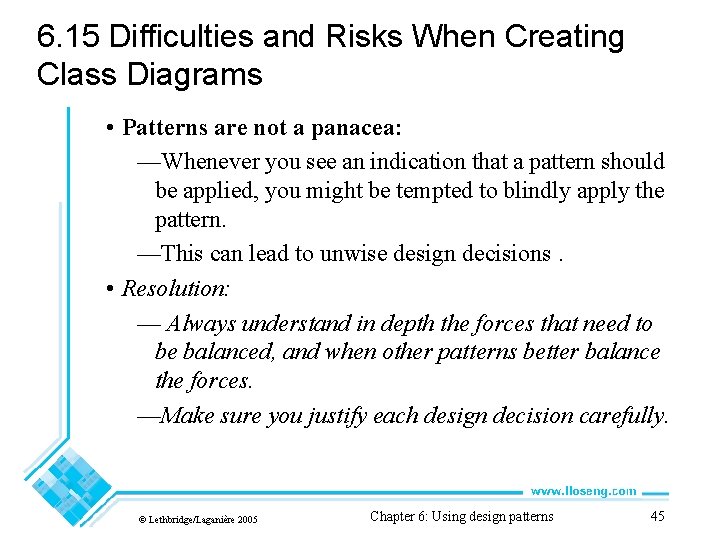 6.15 Difficulties and Risks When Creating Class Diagrams

• Patterns are not a panacea:

—Whenever you see an indication that a pattern should be applied, you might be tempted to blindly apply the pattern.

—This can lead to unwise design decisions .

• Resolution:

— Always understand in depth the forces that need to be balanced, and when other patterns better balance the forces.

—Make sure you justify each design decision carefully.

www.lloseng.com

© Lethbridge/Laganière 2005

Chapter 6: Using design patterns

45